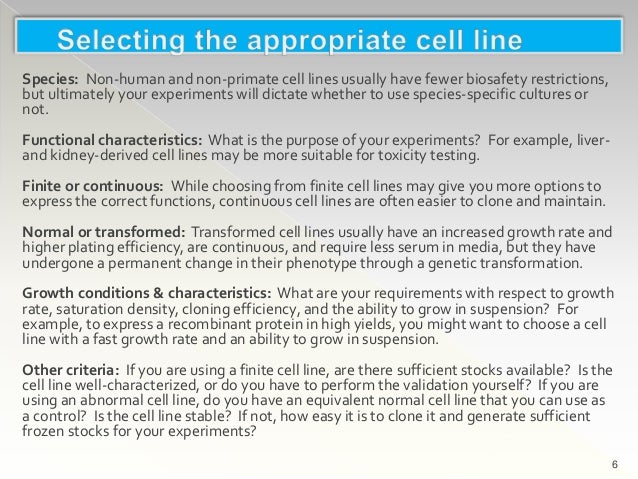 Selecting the appropriate cell line

Species: Non-human and non-primate cell lines usually have fewer biosafety restrictions, but ultimately your experiments will dictate whether to use species-specific cultures or not.

Functional characteristics: What is the purpose of your experiments? For example, liver- and kidney-derived cell lines may be more suitable for toxicity testing.

Finite or continuous: While choosing from finite cell lines may give you more options to express the correct functions, continuous cell lines are often easier to clone and maintain.

Normal or transformed: Transformed cell lines usually have an increased growth rate and higher plating efficiency, are continuous, and require less serum in media, but they have undergone a permanent change in their phenotype through a genetic transformation.

Growth conditions & characteristics: What are your requirements with respect to growth rate, saturation density, cloning efficiency, and the ability to grow in suspension? For example, to express a recombinant protein in high yields, you might want to choose a cell line with a fast growth rate and an ability to grow in suspension.

Other criteria: If you are using a finite cell line, are there sufficient stocks available? Is the cell line well-characterized, or do you have to perform the validation yourself? If you are using an abnormal cell line, do you have an equivalent normal cell line that you can use as a control? Is the cell line stable? If not, how easy it is to clone it and generate sufficient frozen stocks for your experiments?

6